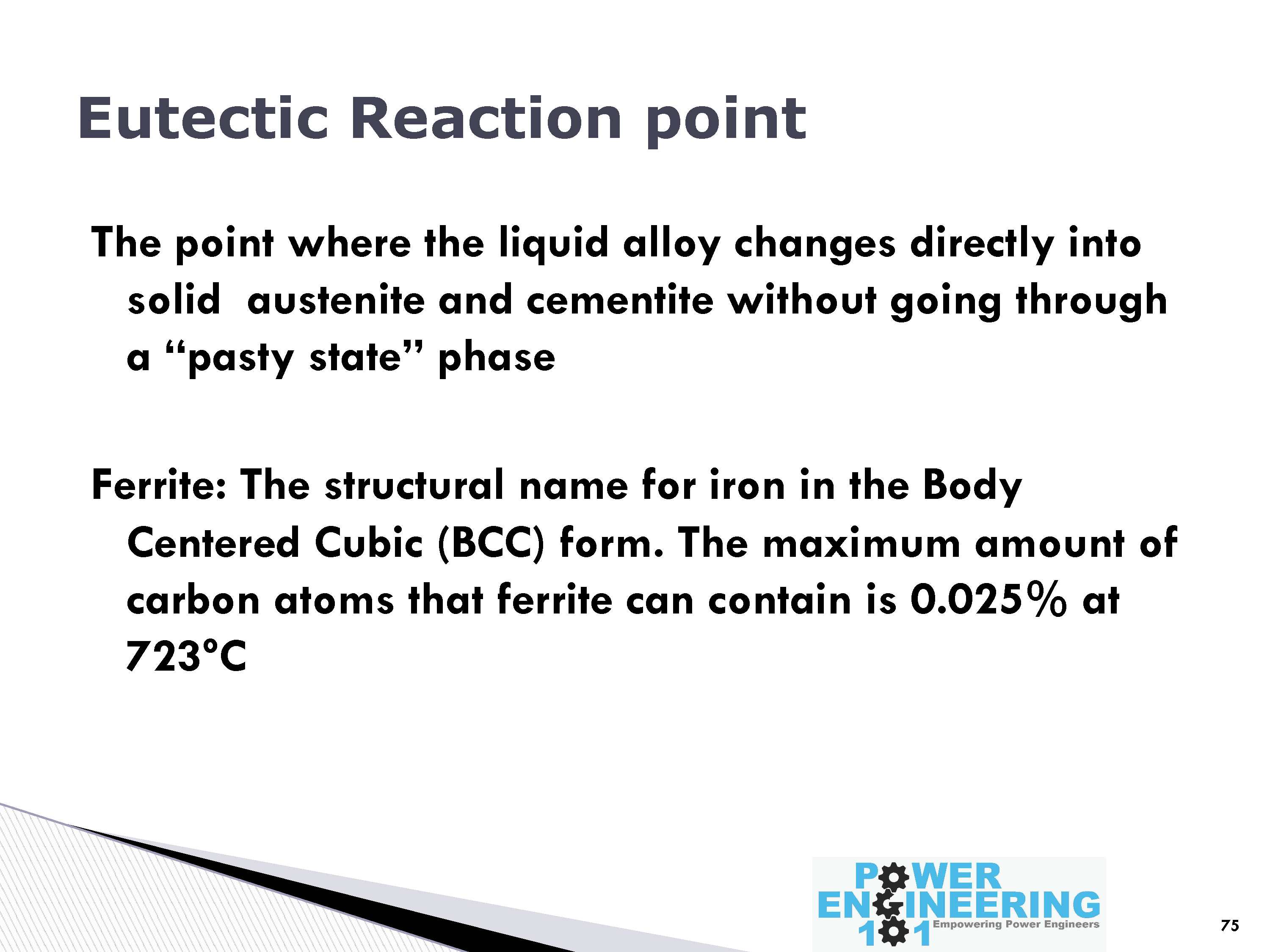 Eutectic Reaction point

The point where the liquid alloy changes directly into solid austenite and cementite without going through a “pasty state” phase

Ferrite: The structural name for iron in the Body Centered Cubic (BCC) form. The maximum amount of carbon atoms that ferrite can contain is 0.025% at 723°C

POWER ENGINEERING 101 Empowering Power Engineers

75